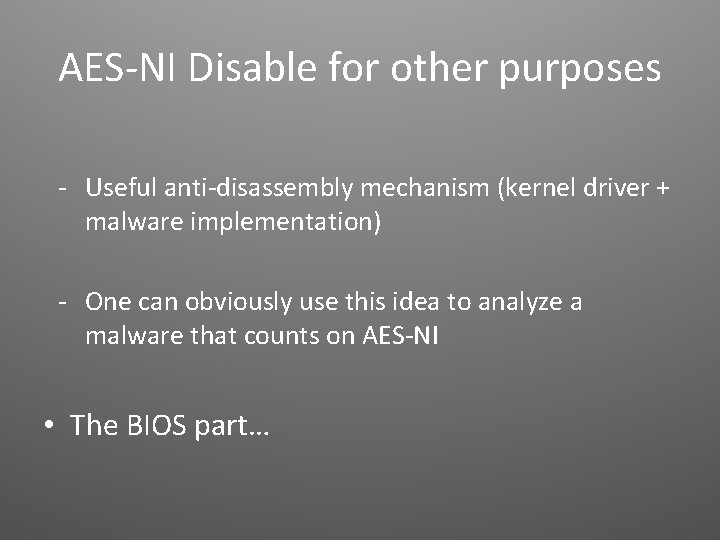 AES-NI Disable for other purposes

- Useful anti-disassembly mechanism (kernel driver + malware implementation)

- One can obviously use this idea to analyze a malware that counts on AES-NI

• The BIOS part…